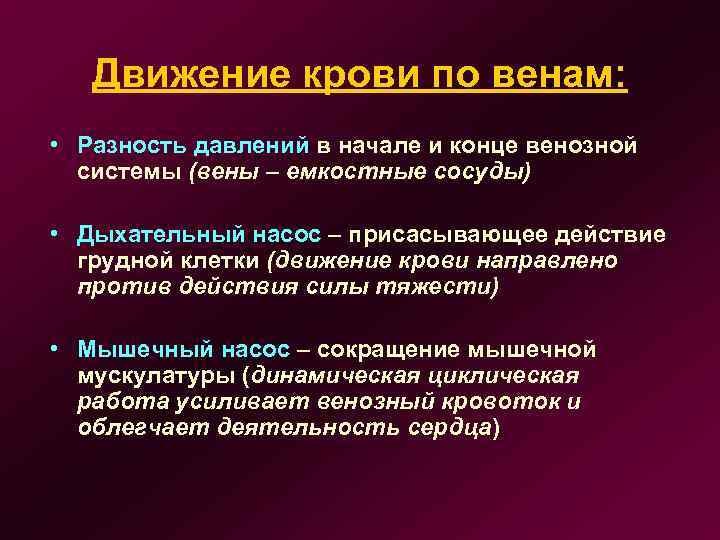 Движение крови по венам:

• Разность давлений в начале и конце венозной системы (вены – емкостные сосуды)

• Дыхательный насос – присасывающее действие грудной клетки (движение крови направлено против действия силы тяжести)

• Мышечный насос – сокращение мышечной мускулатуры (динамическая циклическая работа усиливает венозный кровоток и облегчает деятельность сердца)